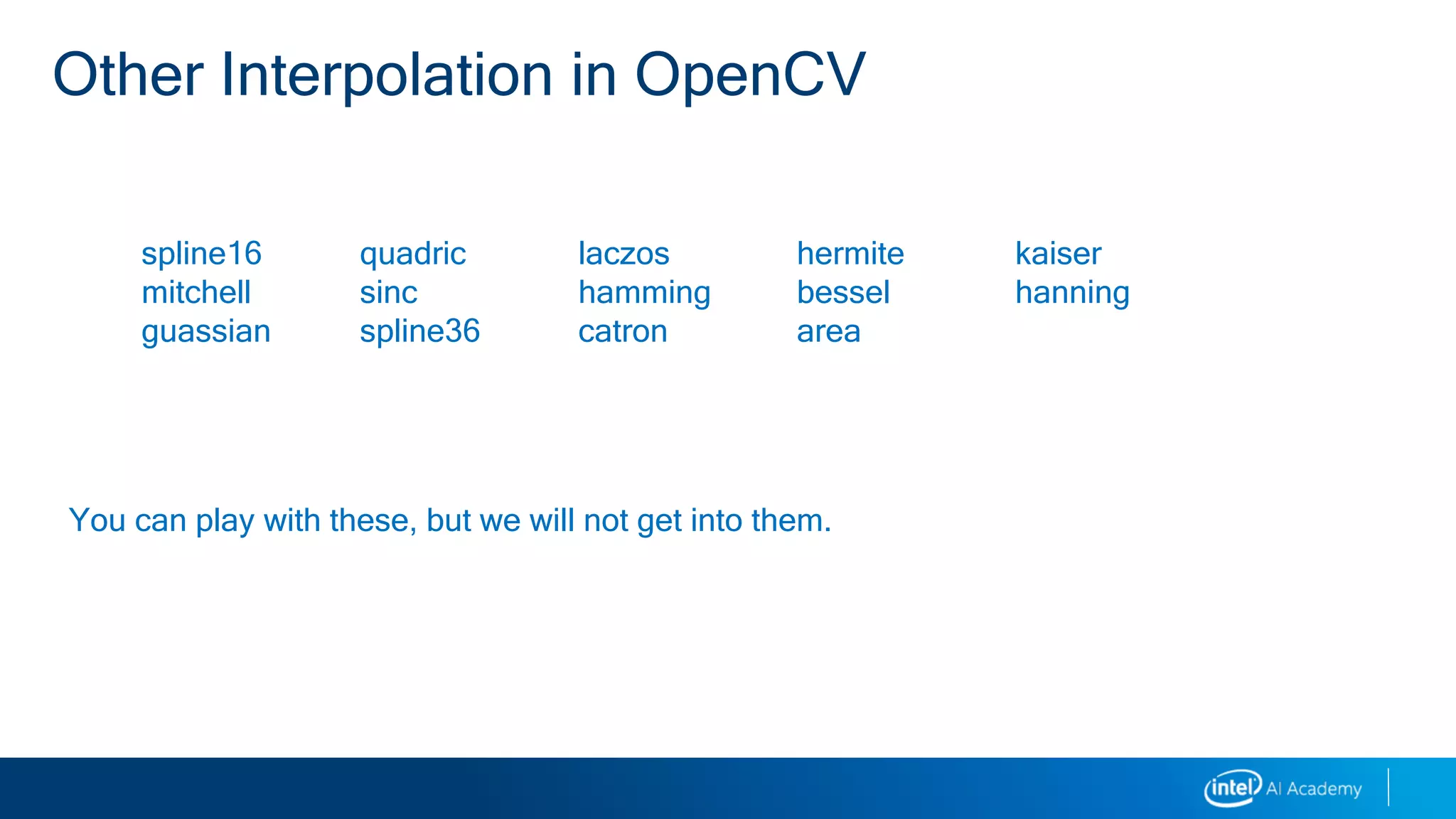 Other Interpolation in OpenCV

spline16
mitchell
guassian

quadric
sinc
spline36

laczos
hamming
catron

hermite
bessel
area

kaiser
hanning

You can play with these, but we will not get into them.

intel AI Academy